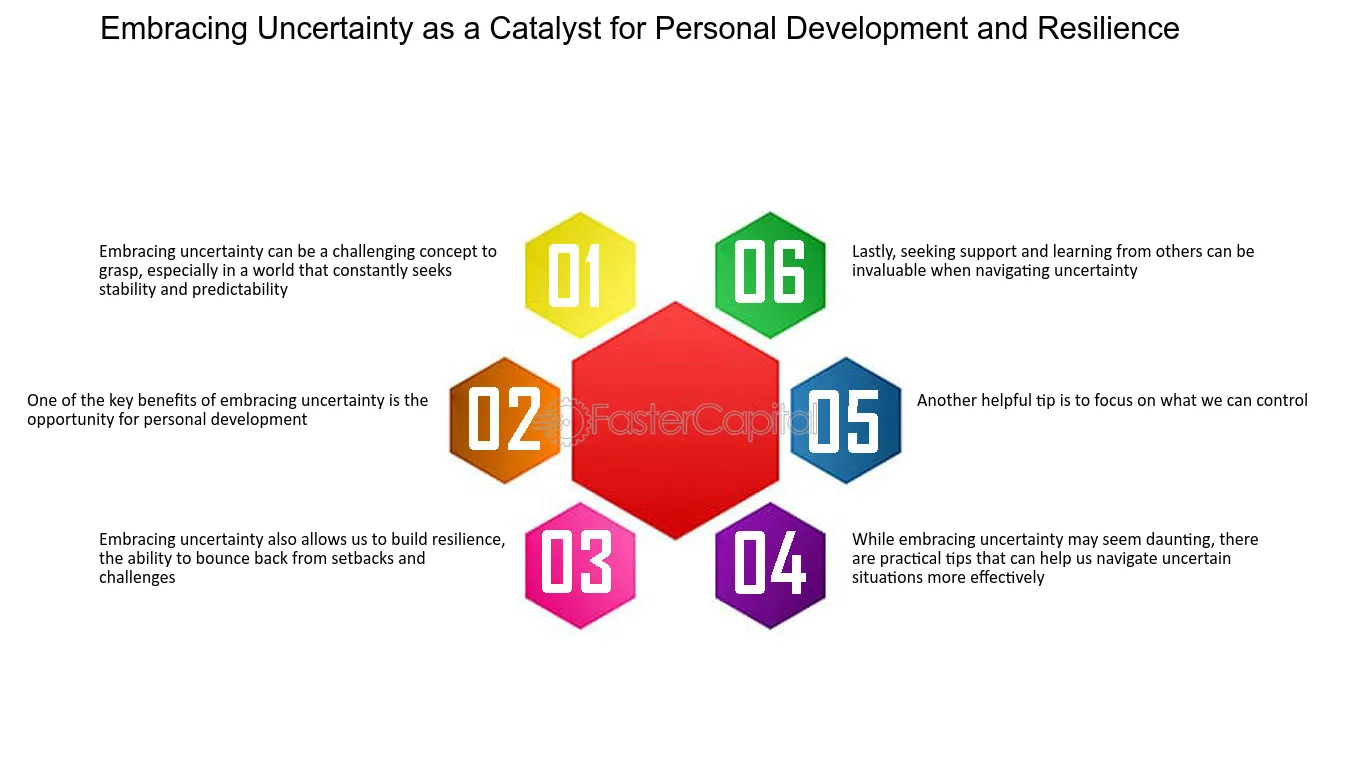 Embracing Uncertainty as a Catalyst for Personal Development and Resilience

01

Embracing uncertainty can be a challenging concept to grasp, especially in a world that constantly seeks stability and predictability

02

One of the key benefits of embracing uncertainty is the opportunity for personal development

03

Embracing uncertainty also allows us to build resilience, the ability to bounce back from setbacks and challenges

04

While embracing uncertainty may seem daunting, there are practical tips that can help us navigate uncertain situations more effectively

05

Another helpful tip is to focus on what we can control

06

Lastly, seeking support and learning from others can be invaluable when navigating uncertainty

FasterCapital